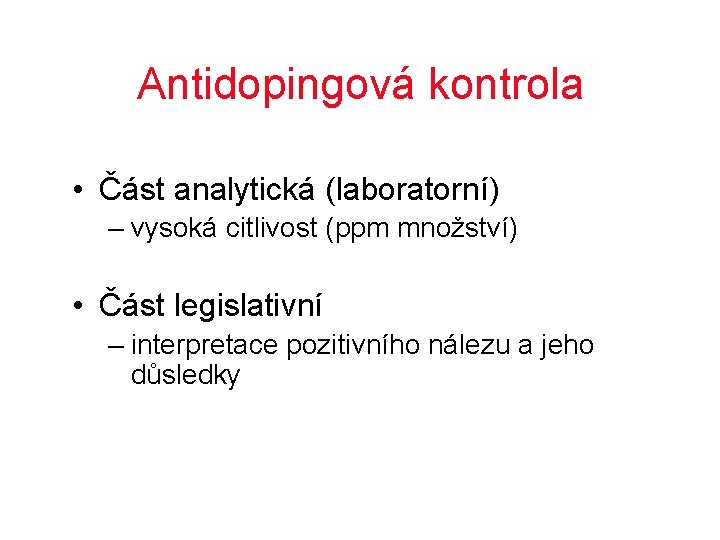 Antidopingová kontrola

• Část analytická (laboratorní)
– vysoká citlivost (ppm množství)

• Část legislativní
– interpretace pozitivního nálezu a jeho důsledky